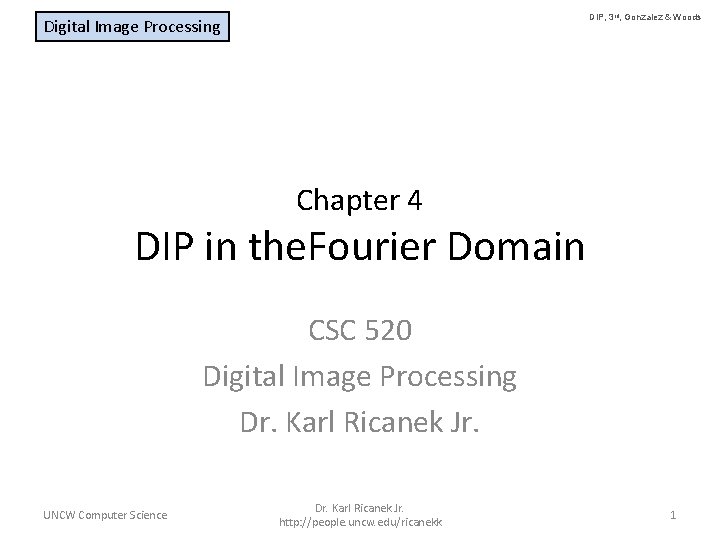 Digital Image Processing

DIP, 3rd, Gonzalez & Woods

Chapter 4
DIP in theFourier Domain

CSC 520
Digital Image Processing
Dr. Karl Ricanek Jr.

UNCW Computer Science

Dr. Karl Ricanek Jr.
http://people.uncw.edu/ricanekk

1